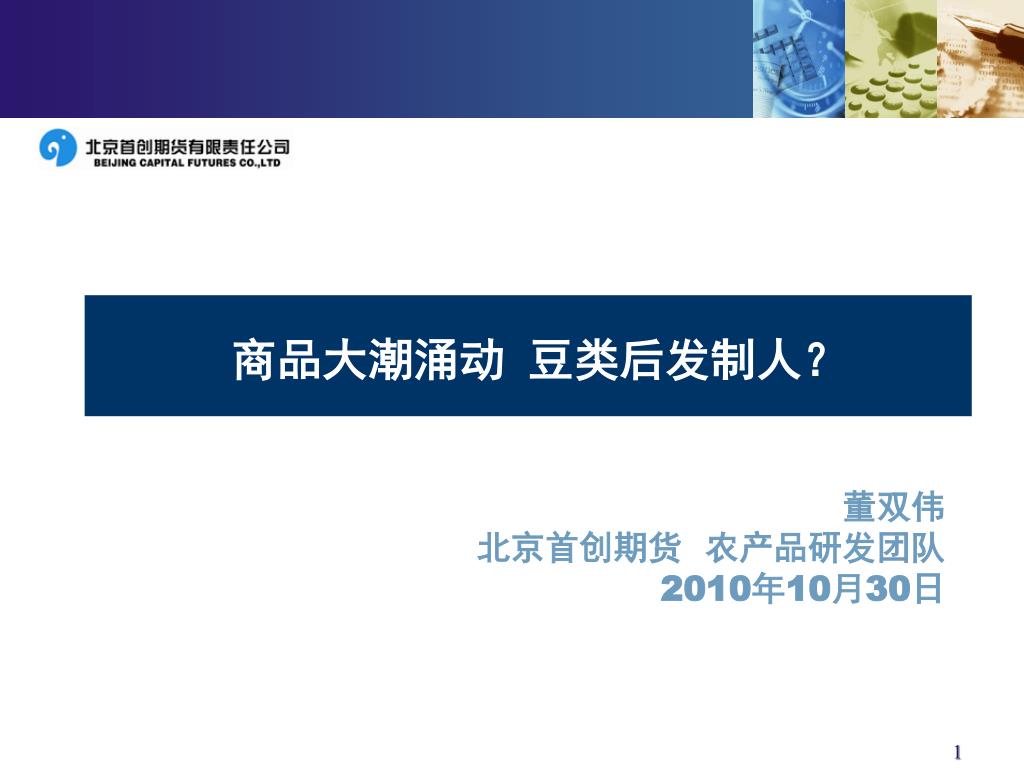 北京首创期货有限责任公司
BEIJING CAPITAL FUTURES CO.,LTD

商品大潮涌动 豆类后发制人？

董双伟
北京首创期货 农产品研发团队
2010年10月30日

1